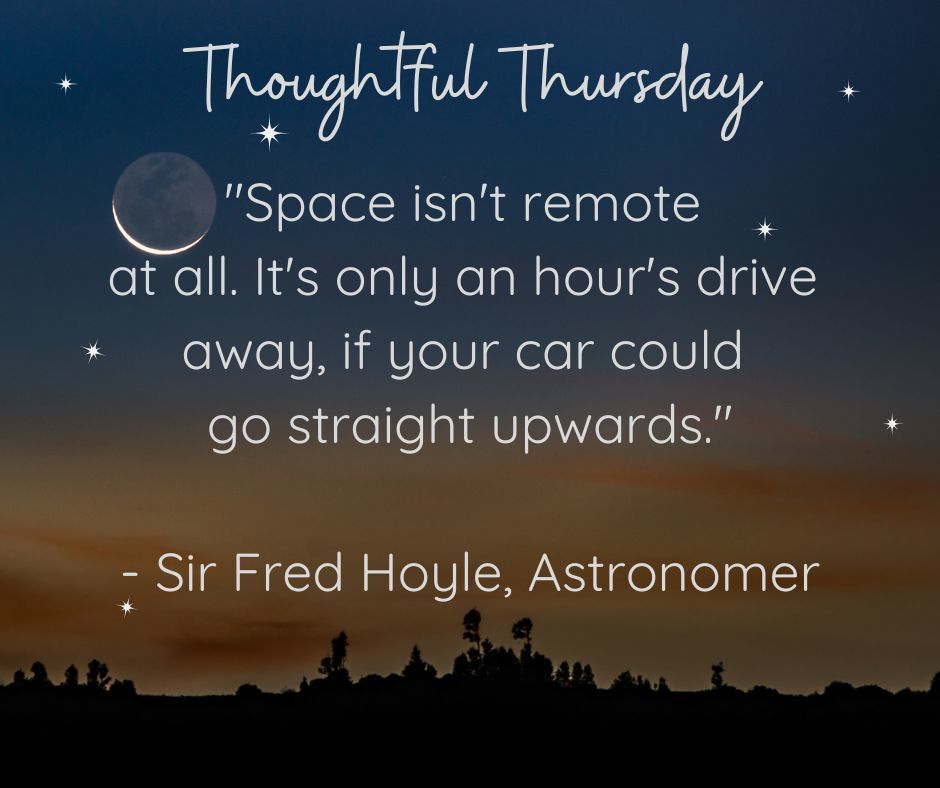 Thoughtful Thursday

"Space isn't remote at all. It's only an hour's drive away, if your car could go straight upwards."

- Sir Fred Hoyle, Astronomer